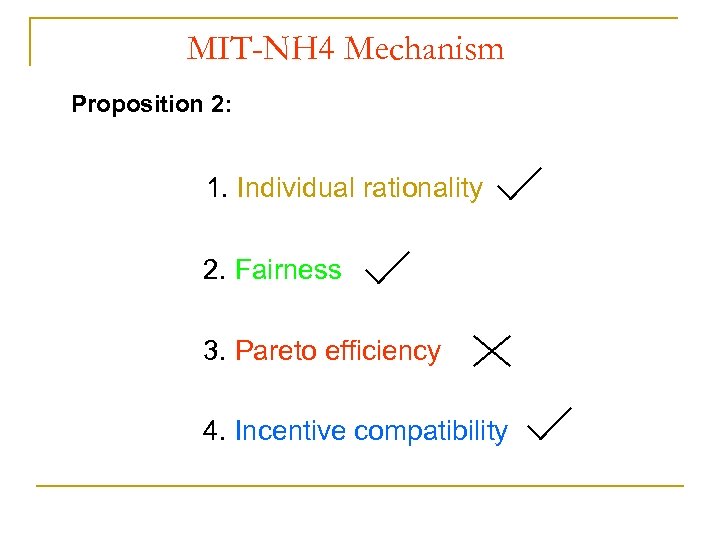 MIT-NH4 Mechanism

Proposition 2:

1. Individual rationality ✓

2. Fairness ✓

3. Pareto efficiency ✗

4. Incentive compatibility ✓